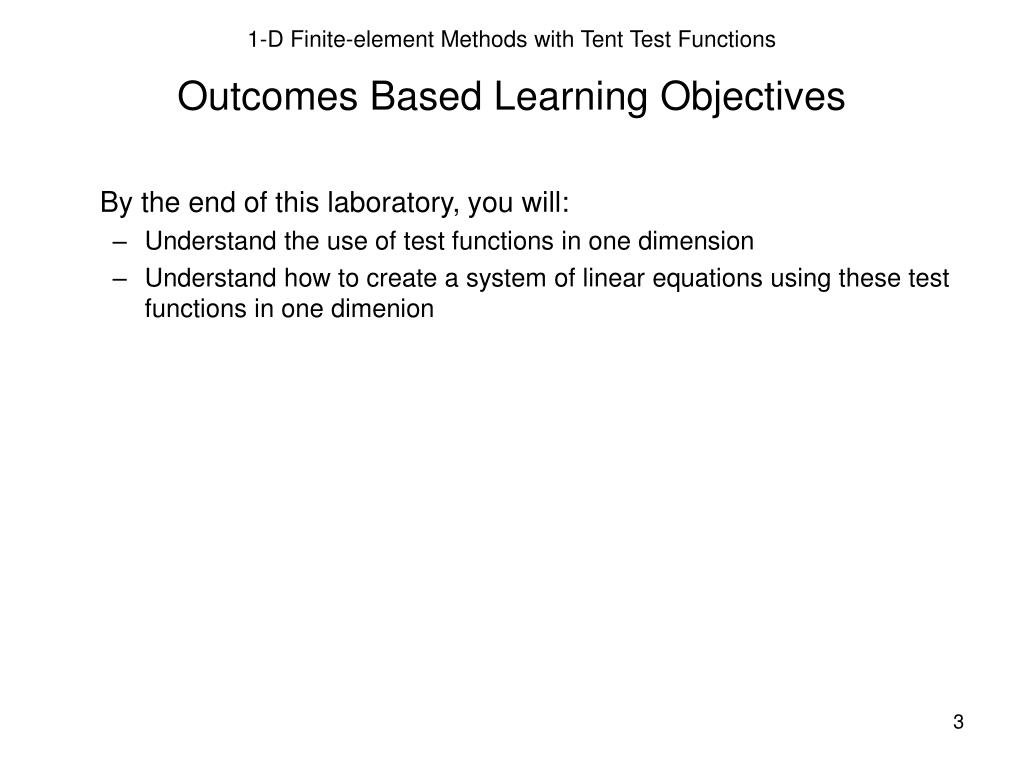 1-D Finite-element Methods with Tent Test Functions

Outcomes Based Learning Objectives

By the end of this laboratory, you will:

– Understand the use of test functions in one dimension

– Understand how to create a system of linear equations using these test functions in one dimenion

3